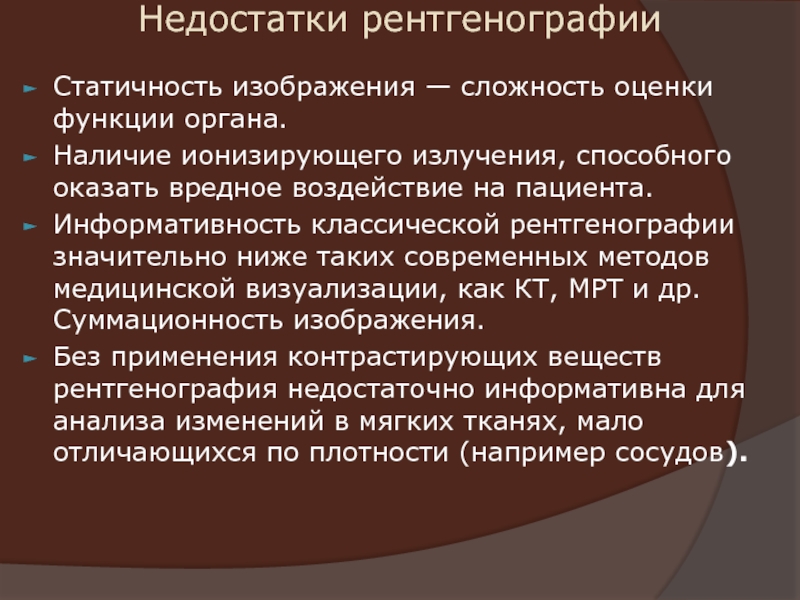 Недостатки рентгенографии

► Статичность изображения — сложность оценки функции органа.

► Наличие ионизирующего излучения, способного оказать вредное воздействие на пациента.

► Информативность классической рентгенографии значительно ниже таких современных методов медицинской визуализации, как КТ, МРТ и др. Суммационность изображения.

► Без применения контрастирующих веществ рентгенография недостаточно информативна для анализа изменений в мягких тканях, мало отличающихся по плотности (например сосудов).